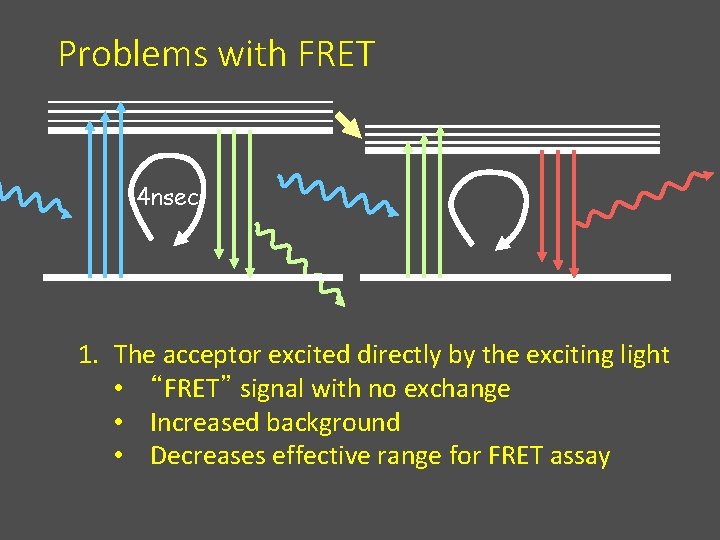 Problems with FRET

4nsec

1. The acceptor excited directly by the exciting light
• "FRET" signal with no exchange
• Increased background
• Decreases effective range for FRET assay